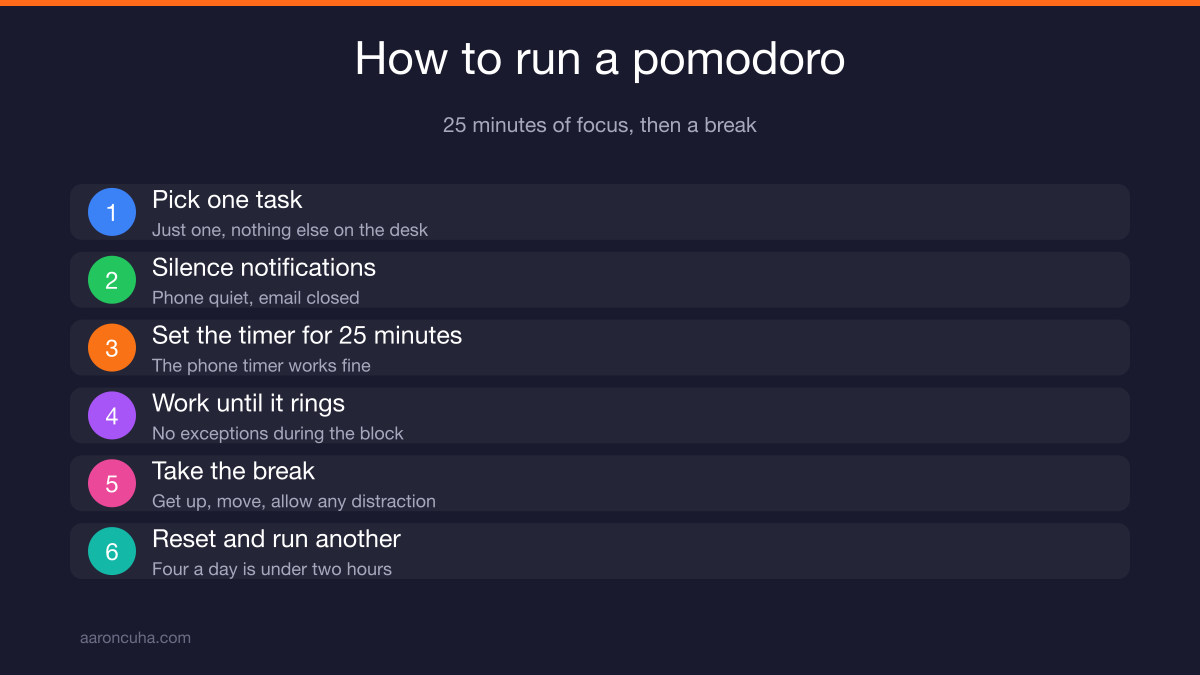 How to run a pomodoro

25 minutes of focus, then a break

1 Pick one task
Just one, nothing else on the desk

2 Silence notifications
Phone quiet, email closed

3 Set the timer for 25 minutes
The phone timer works fine

4 Work until it rings
No exceptions during the block

5 Take the break
Get up, move, allow any distraction

6 Reset and run another
Four a day is under two hours

aaroncuha.com